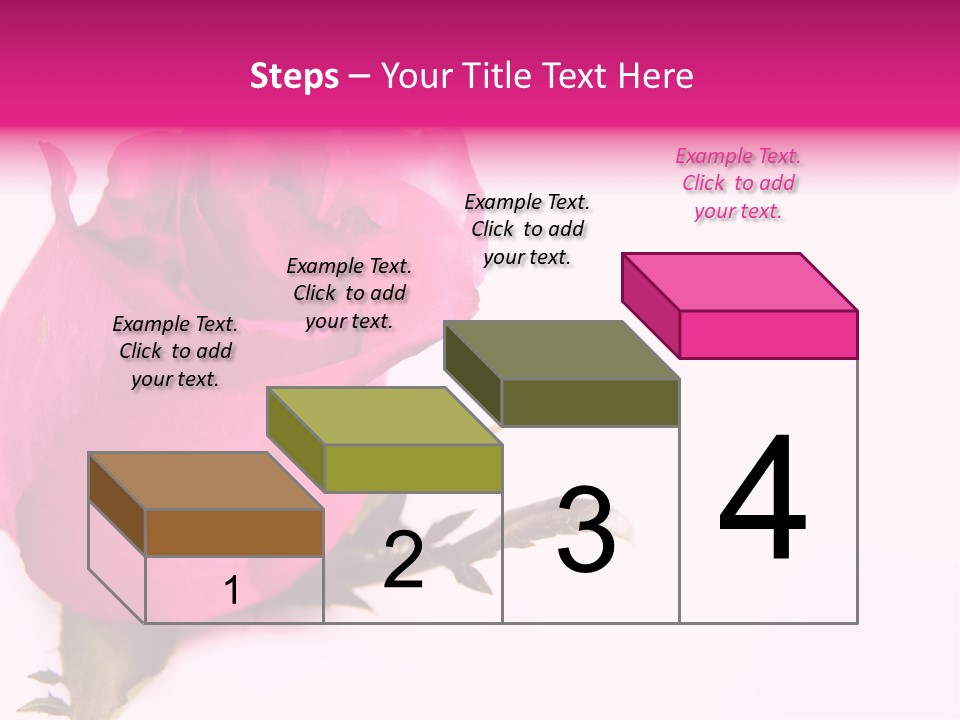 Steps – Your Title Text Here

Example Text. Click to add your text.

Example Text. Click to add your text.

Example Text. Click to add your text.

Example Text. Click to add your text.

1

2

3

4